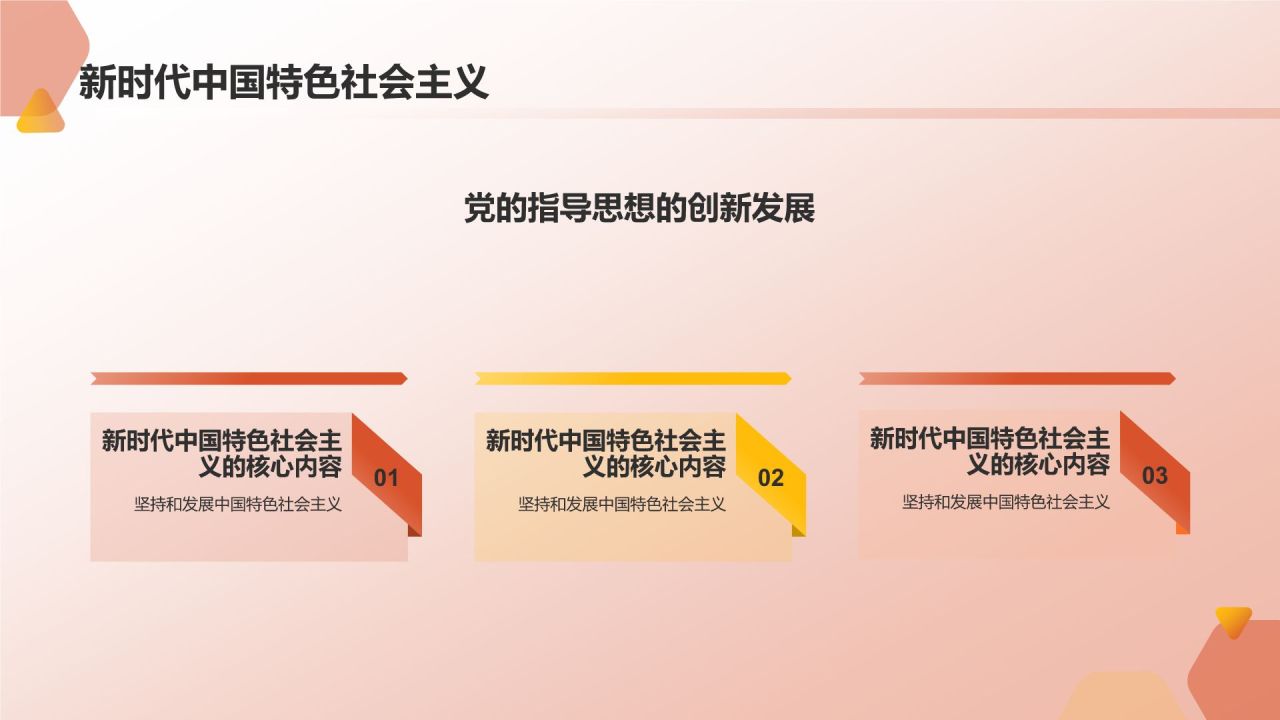 新时代中国特色社会主义

党的指导思想的创新发展

新时代中国特色社会主义的核心内容

01

坚持和发展中国特色社会主义

新时代中国特色社会主义的核心内容

02

坚持和发展中国特色社会主义

新时代中国特色社会主义的核心内容

03

坚持和发展中国特色社会主义